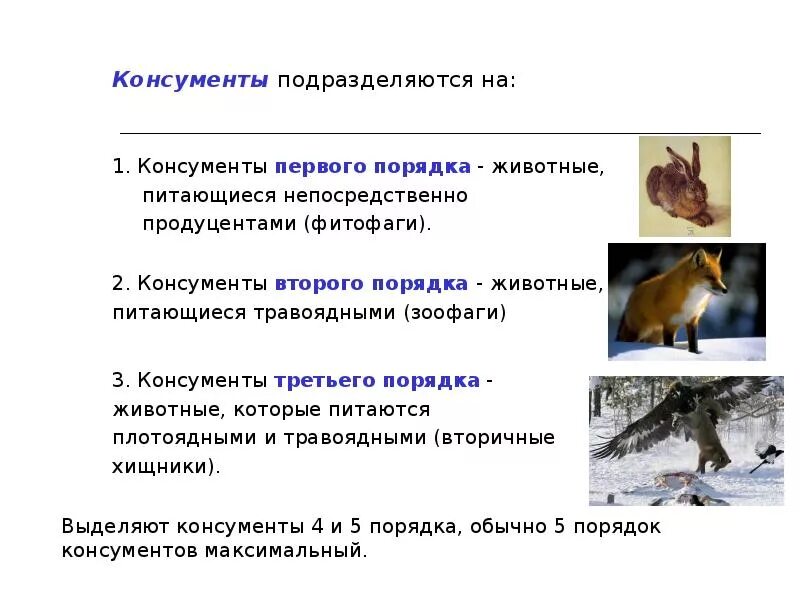 Консументы подразделяются на:

1. Консументы первого порядка - животные, питающиеся непосредственно продуцентами (фитофаги).

2. Консументы второго порядка - животные, питающиеся травоядными (зоофаги)

3. Консументы третьего порядка - животные, которые питаются плотоядными и травоядными (вторичные хищники).

Выделяют консументы 4 и 5 порядка, обычно 5 порядок консументов максимальный.